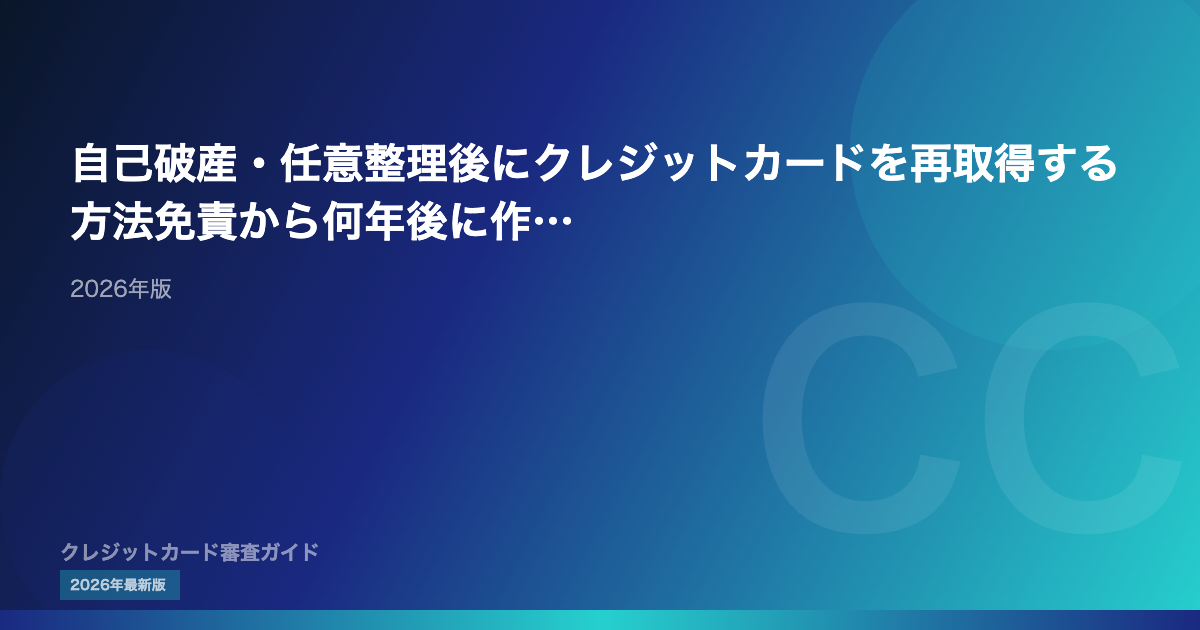 自己破産・任意整理後にクレジットカードを再取得する方法免責から何年後に作…

2026年版

CC

クレジットカード審査ガイド

2026年最新版